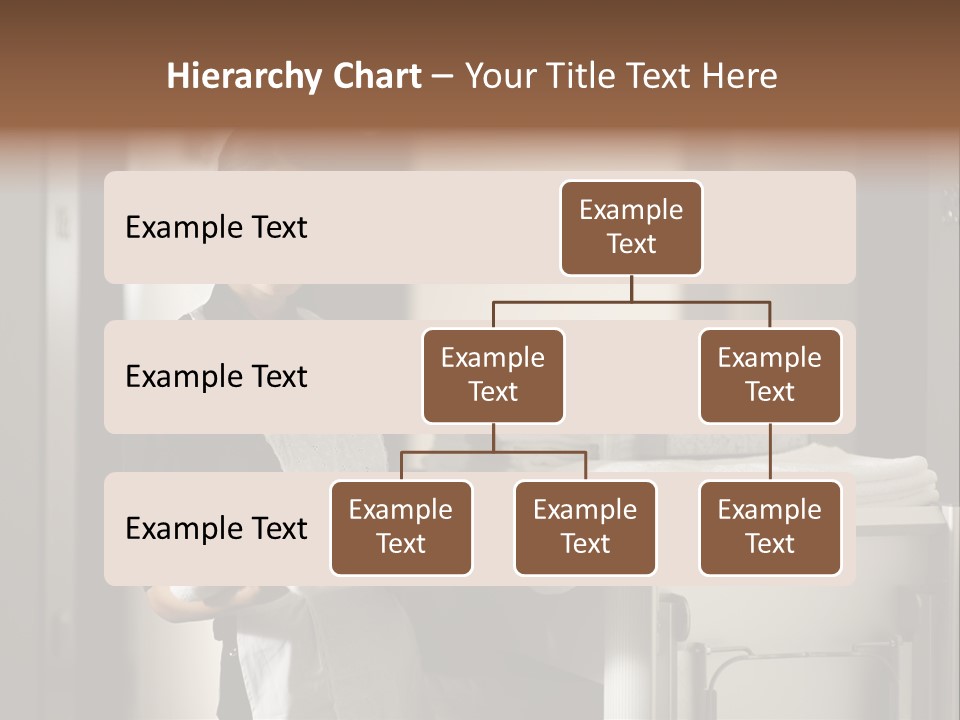 Hierarchy Chart – Your Title Text Here

Example Text

Example Text

Example Text

Example Text

Example Text

Example Text

Example Text

Example Text

Example Text